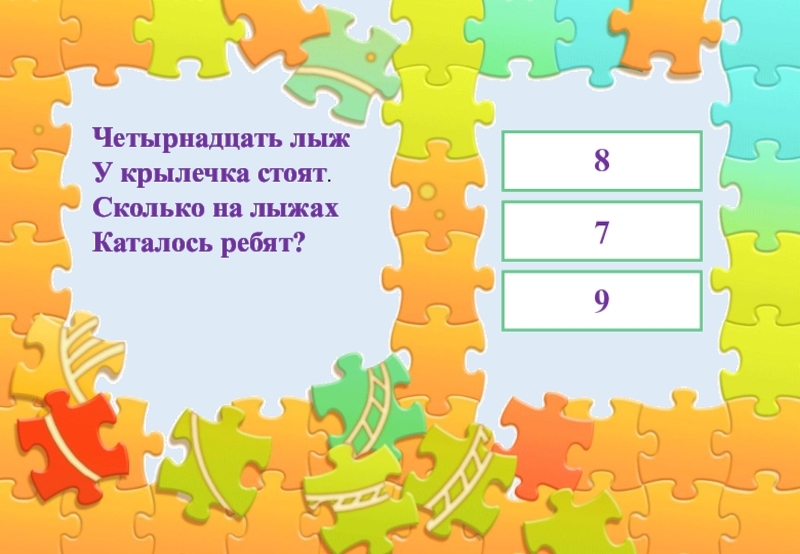 Четырнадцать лыж
У крылечка стоят.
Сколько на лыжах
Каталось ребят?

8

7

9